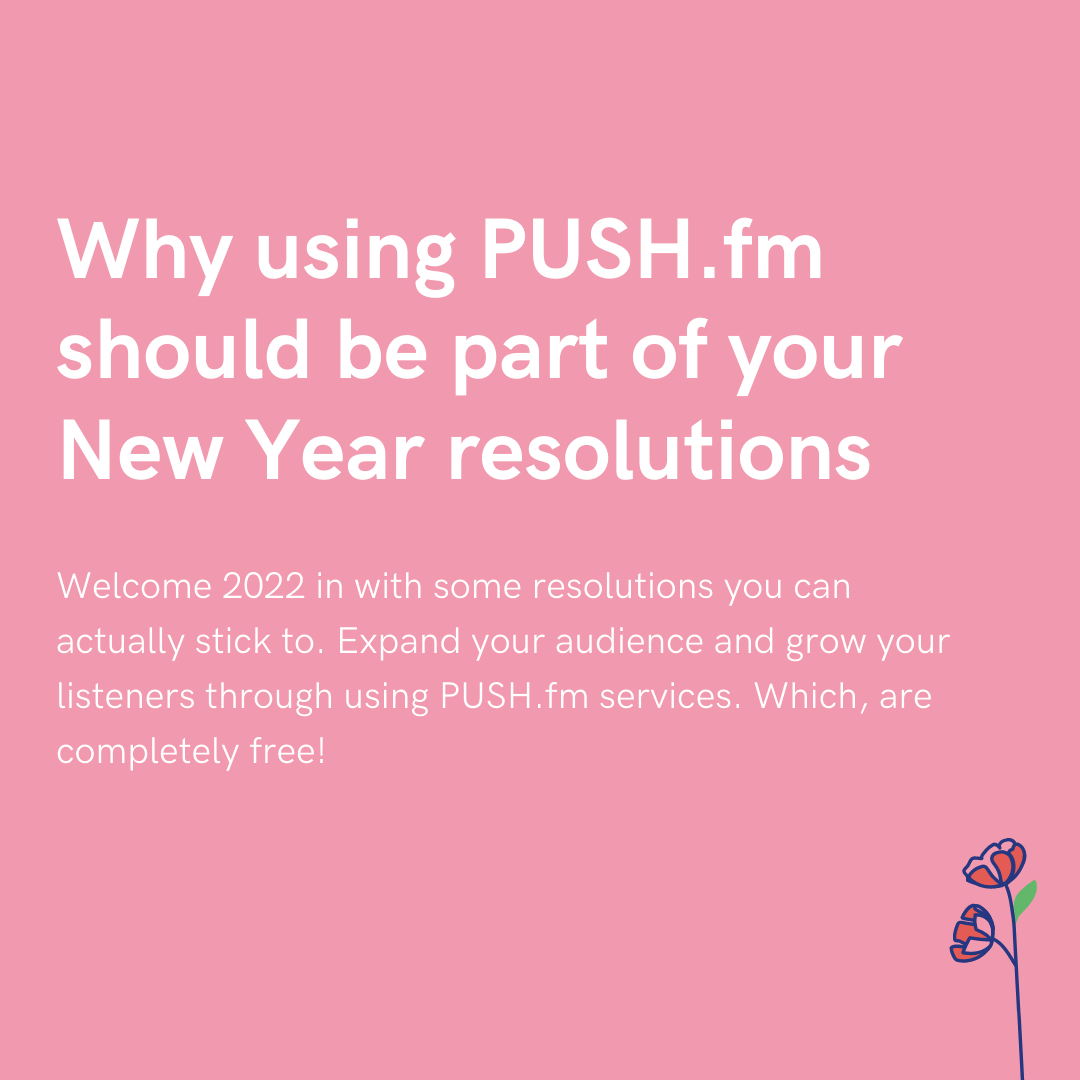 Why using PUSH.fm should be part of your New Year resolutions

Welcome 2022 in with some resolutions you can actually stick to. Expand your audience and grow your listeners through using PUSH.fm services. Which, are completely free!